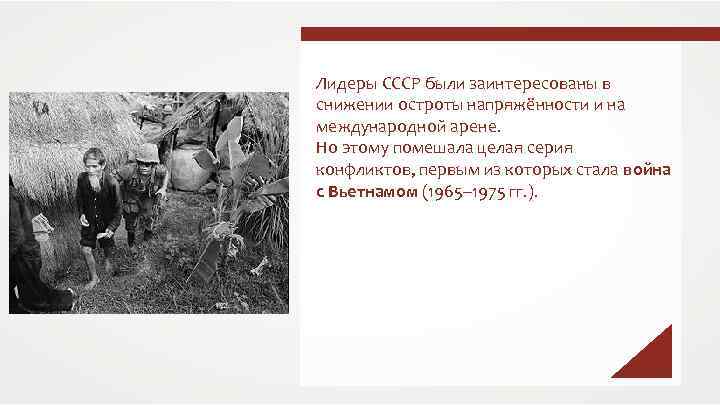 Лидеры СССР были заинтересованы в снижении остроты напряжённости и на международной арене.
Но этому помешала целая серия конфликтов, первым из которых стала война с Вьетнамом (1965–1975 гг.).